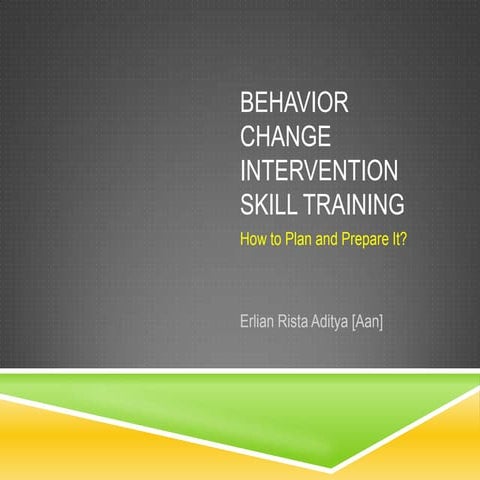 BEHAVIOR CHANGE INTERVENTION SKILL TRAINING

How to Plan and Prepare It?

Erlian Rista Aditya [Aan]